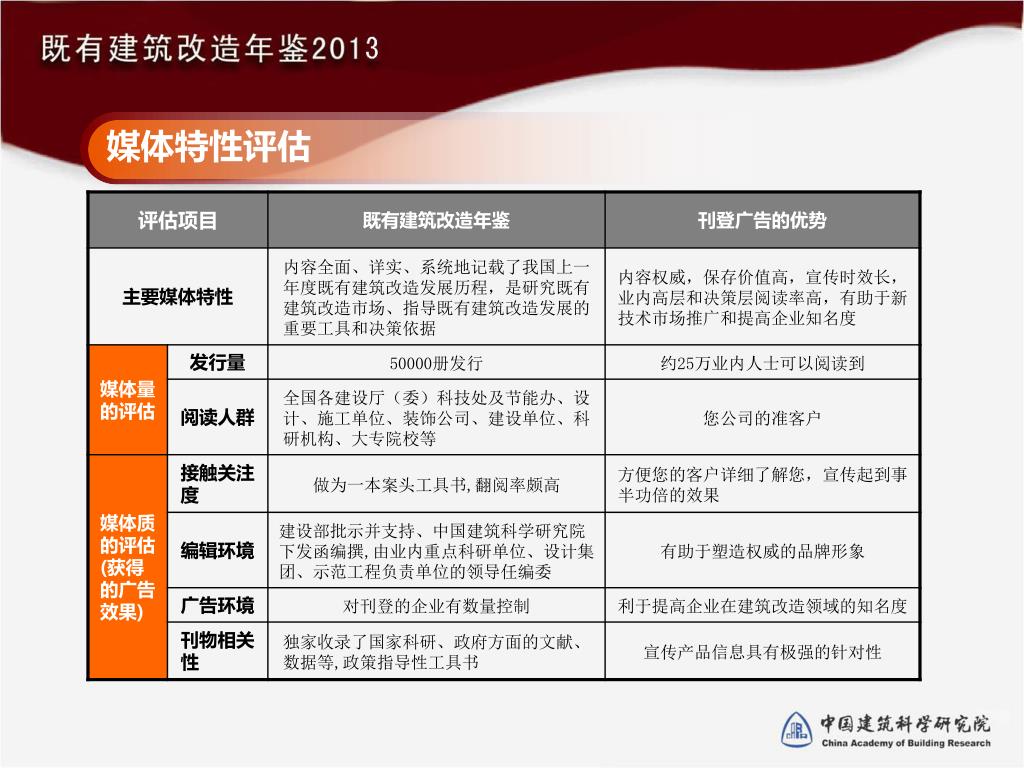 既有建筑改造年鉴2013

媒体特性评估

| 评估项目 | | 既有建筑改造年鉴 | 刊登广告的优势 |
|---|---|---|---|
| 主要媒体特性 | | 内容全面、详实、系统地记载了我国上一年度既有建筑改造发展历程，是研究既有建筑改造市场、指导既有建筑改造发展的重要工具和决策依据 | 内容权威，保存价值高，宣传时效长，业内高层和决策层阅读率高，有助于新技术市场推广和提高企业知名度 |
| 媒体量的评估 | 发行量 | 50000册发行 | 约25万业内人士可以阅读到 |
| 媒体量的评估 | 阅读人群 | 全国各建设厅（委）科技处及节能办、设计、施工单位、装饰公司、建设单位、科研机构、大专院校等 | 您公司的准客户 |
| 媒体质的评估(获得的广告效果) | 接触关注度 | 做为一本案头工具书,翻阅率颇高 | 方便您的客户详细了解您，宣传起到事半功倍的效果 |
| 媒体质的评估(获得的广告效果) | 编辑环境 | 建设部批示并支持、中国建筑科学研究院下发函编撰,由业内重点科研单位、设计集团、示范工程负责单位的领导任编委 | 有助于塑造权威的品牌形象 |
| 媒体质的评估(获得的广告效果) | 广告环境 | 对刊登的企业有数量控制 | 利于提高企业在建筑改造领域的知名度 |
| 媒体质的评估(获得的广告效果) | 刊物相关性 | 独家收录了国家科研、政府方面的文献、数据等,政策指导性工具书 | 宣传产品信息具有极强的针对性 |

中国建筑科学研究院
China Academy of Building Research